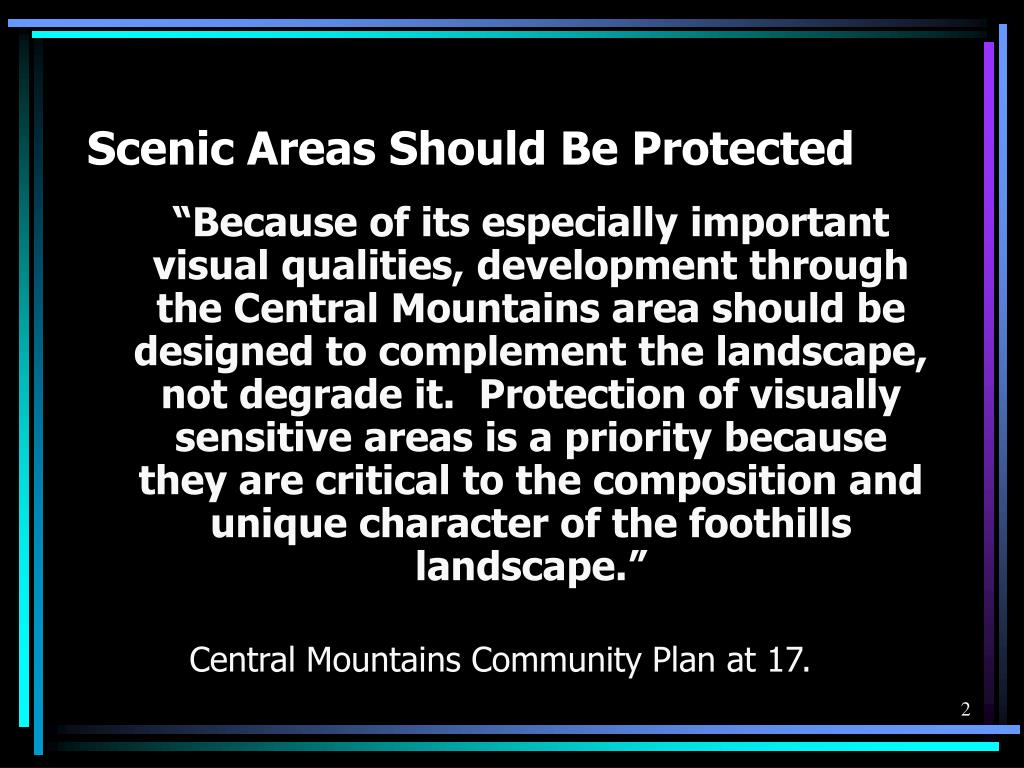 Scenic Areas Should Be Protected

“Because of its especially important visual qualities, development through the Central Mountains area should be designed to complement the landscape, not degrade it. Protection of visually sensitive areas is a priority because they are critical to the composition and unique character of the foothills landscape.”

Central Mountains Community Plan at 17.

2